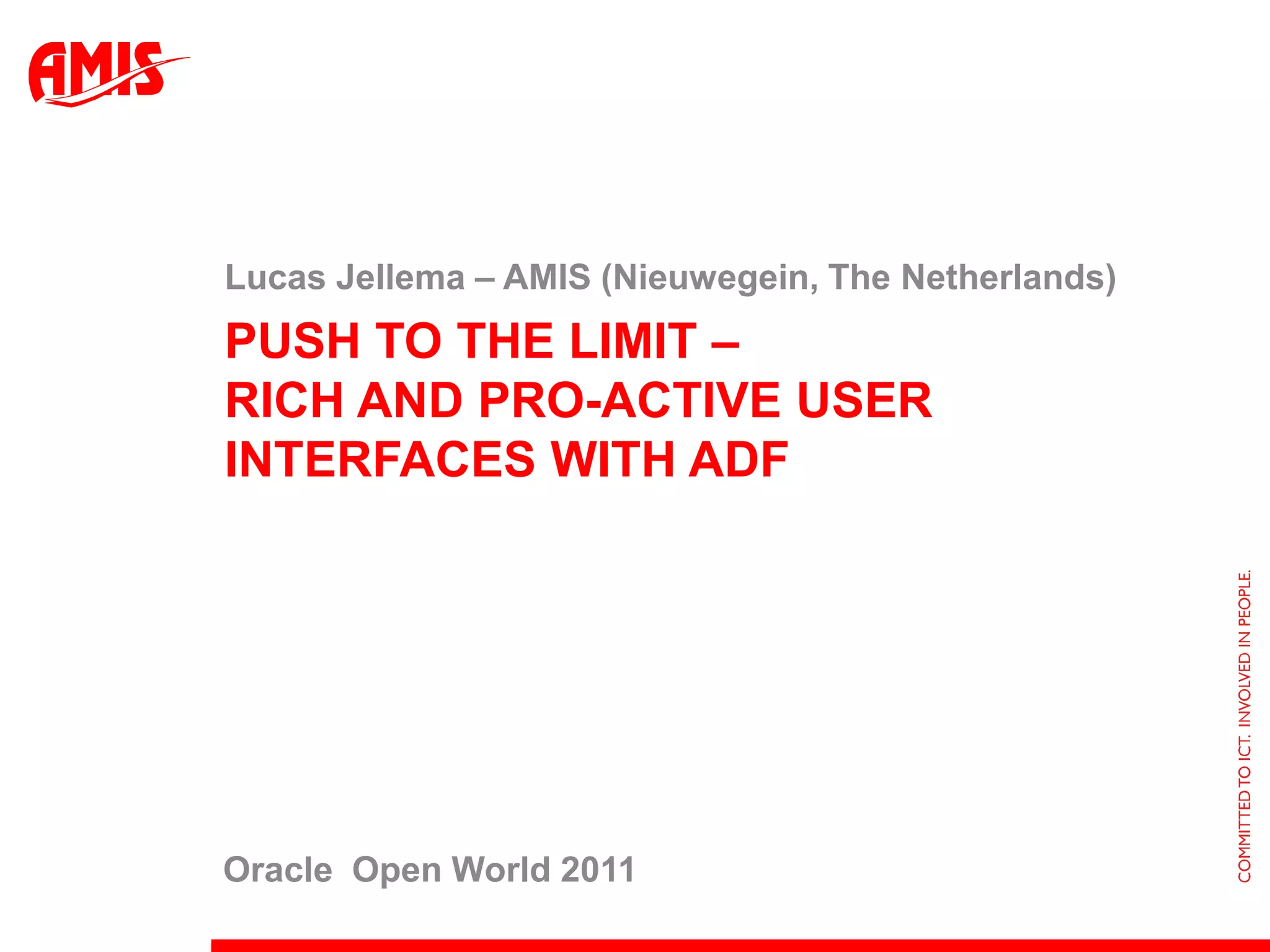 AMIS

Lucas Jellema – AMIS (Nieuwegein, The Netherlands)

PUSH TO THE LIMIT – RICH AND PRO-ACTIVE USER INTERFACES WITH ADF

Oracle Open World 2011

COMMITTED TO ICT. INVOLVED IN PEOPLE.